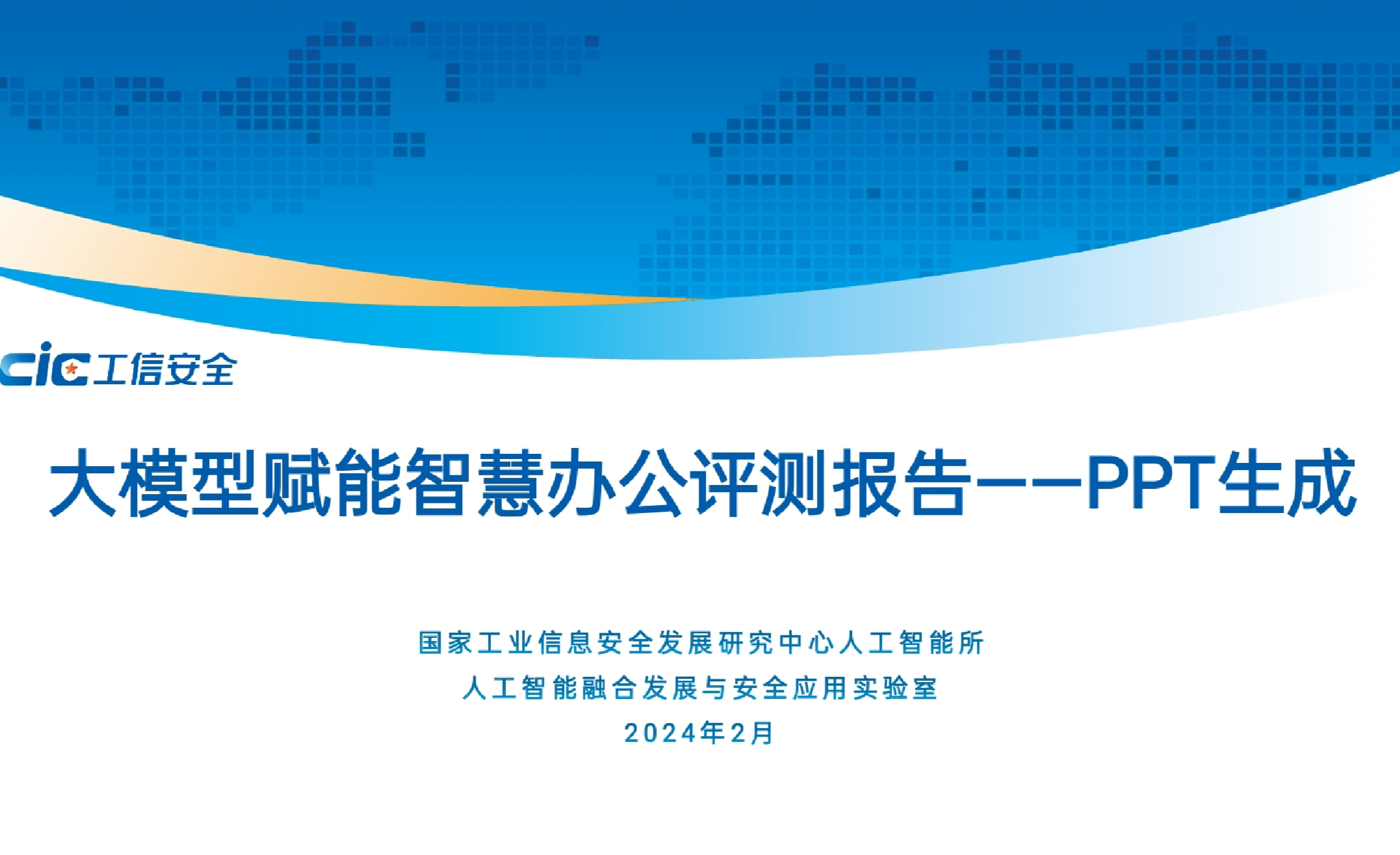 cic 工信安全

大模型赋能智慧办公评测报告——PPT生成

国家工业信息安全发展研究中心人工智能所
人工智能融合发展与安全应用实验室
2024年2月